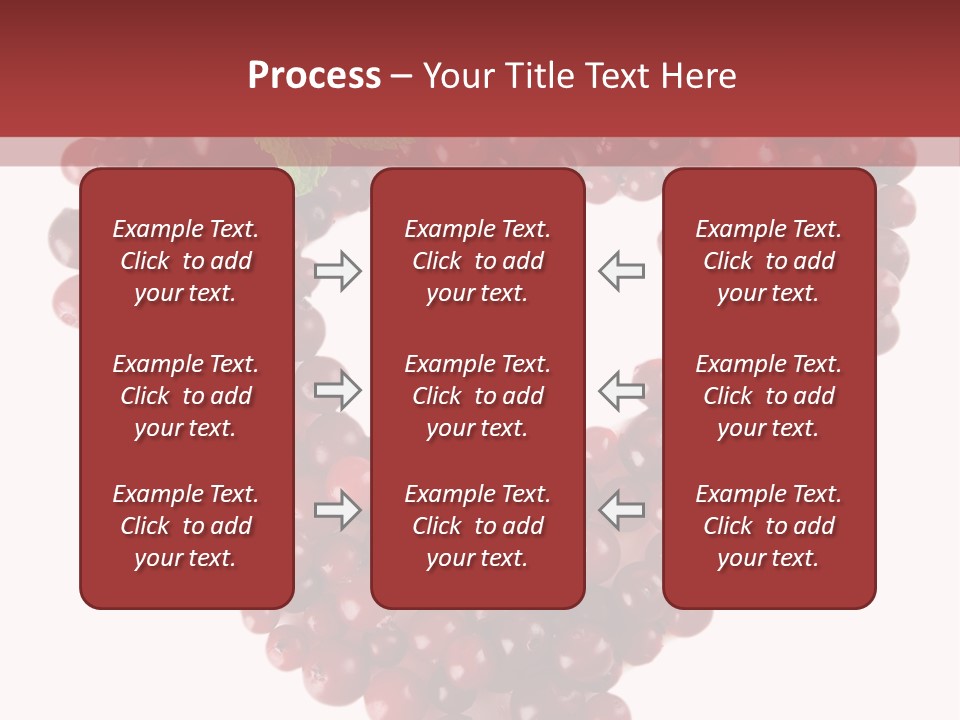 Process – Your Title Text Here

Example Text. Click to add your text.

Example Text. Click to add your text.

Example Text. Click to add your text.

Example Text. Click to add your text.

Example Text. Click to add your text.

Example Text. Click to add your text.

Example Text. Click to add your text.

Example Text. Click to add your text.

Example Text. Click to add your text.